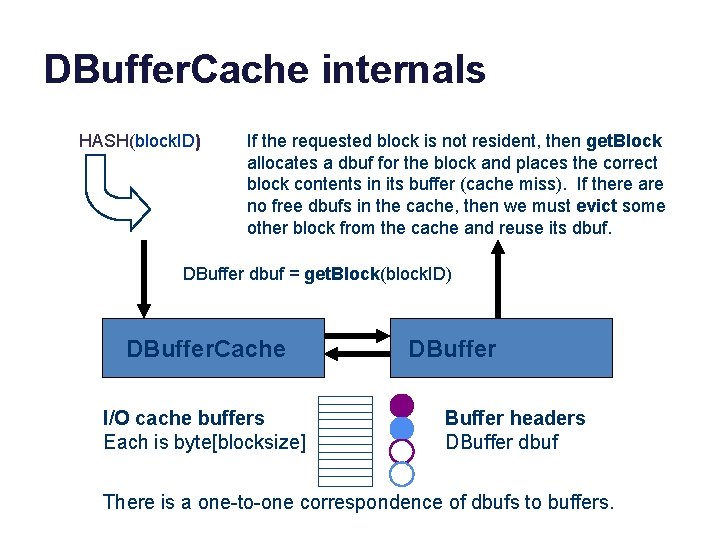 DBufferCache internals

HASH(blockID)

If the requested block is not resident, then getBlock allocates a dbuf for the block and places the correct block contents in its buffer (cache miss). If there are no free dbufs in the cache, then we must evict some other block from the cache and reuse its dbuf.

DBuffer dbuf = getBlock(blockID)

DBufferCache

DBuffer

I/O cache buffers
Each is byte[blocksize]

Buffer headers
DBuffer dbuf

There is a one-to-one correspondence of dbufs to buffers.